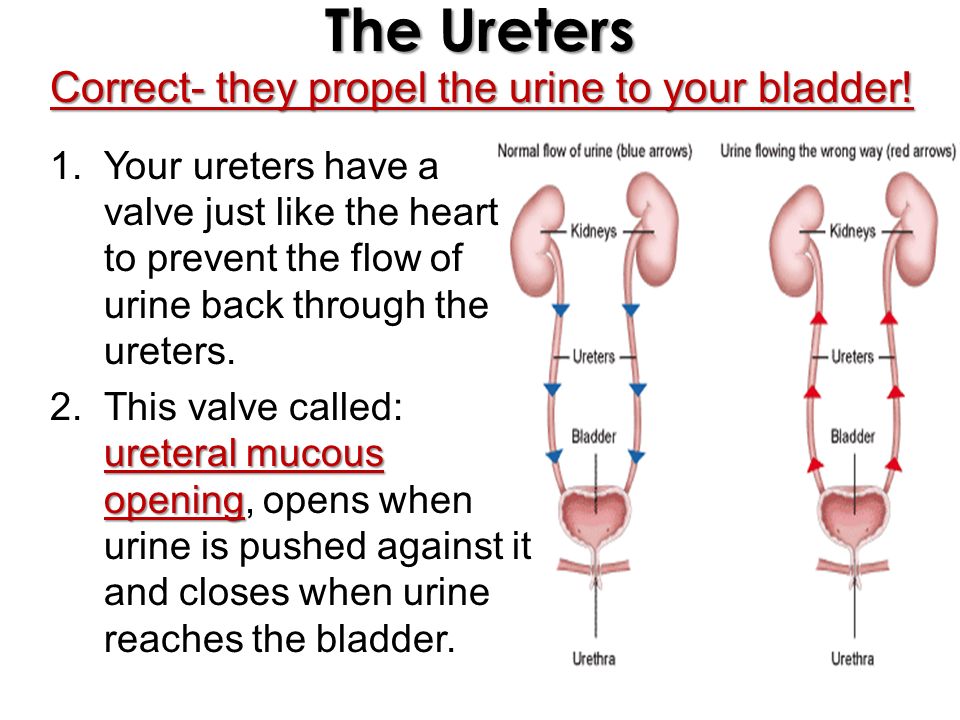 The Ureters

Correct- they propel the urine to your bladder!

1. Your ureters have a valve just like the heart to prevent the flow of urine back through the ureters.

2. This valve called: ureteral mucous opening, opens when urine is pushed against it and closes when urine reaches the bladder.

Normal flow of urine (blue arrows)

Kidneys

Ureters

Bladder

Urethra

Urine flowing the wrong way (red arrows)

Kidneys

Ureters

Bladder

Urethra